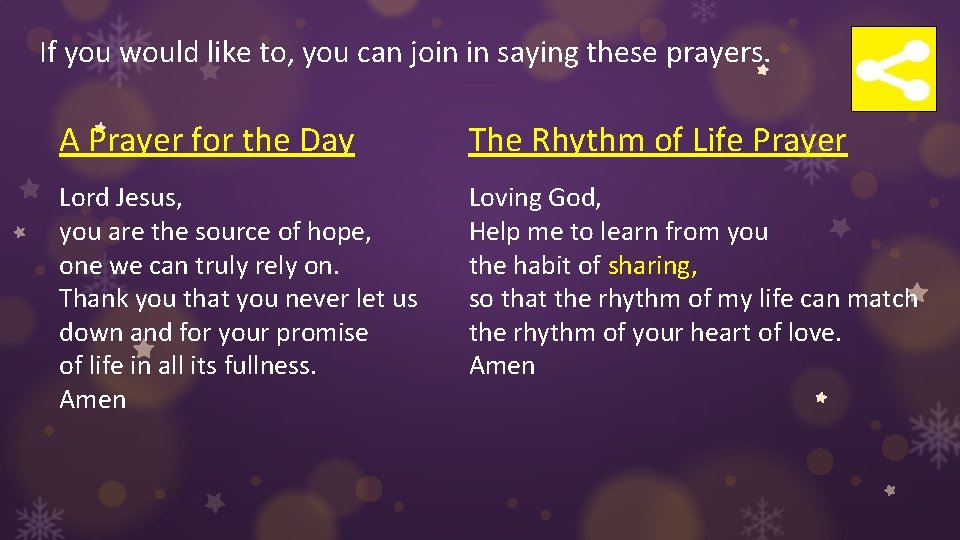 If you would like to, you can join in saying these prayers.

A Prayer for the Day

Lord Jesus,
you are the source of hope,
one we can truly rely on.
Thank you that you never let us down and for your promise of life in all its fullness.
Amen

The Rhythm of Life Prayer

Loving God,
Help me to learn from you the habit of sharing,
so that the rhythm of my life can match the rhythm of your heart of love.
Amen